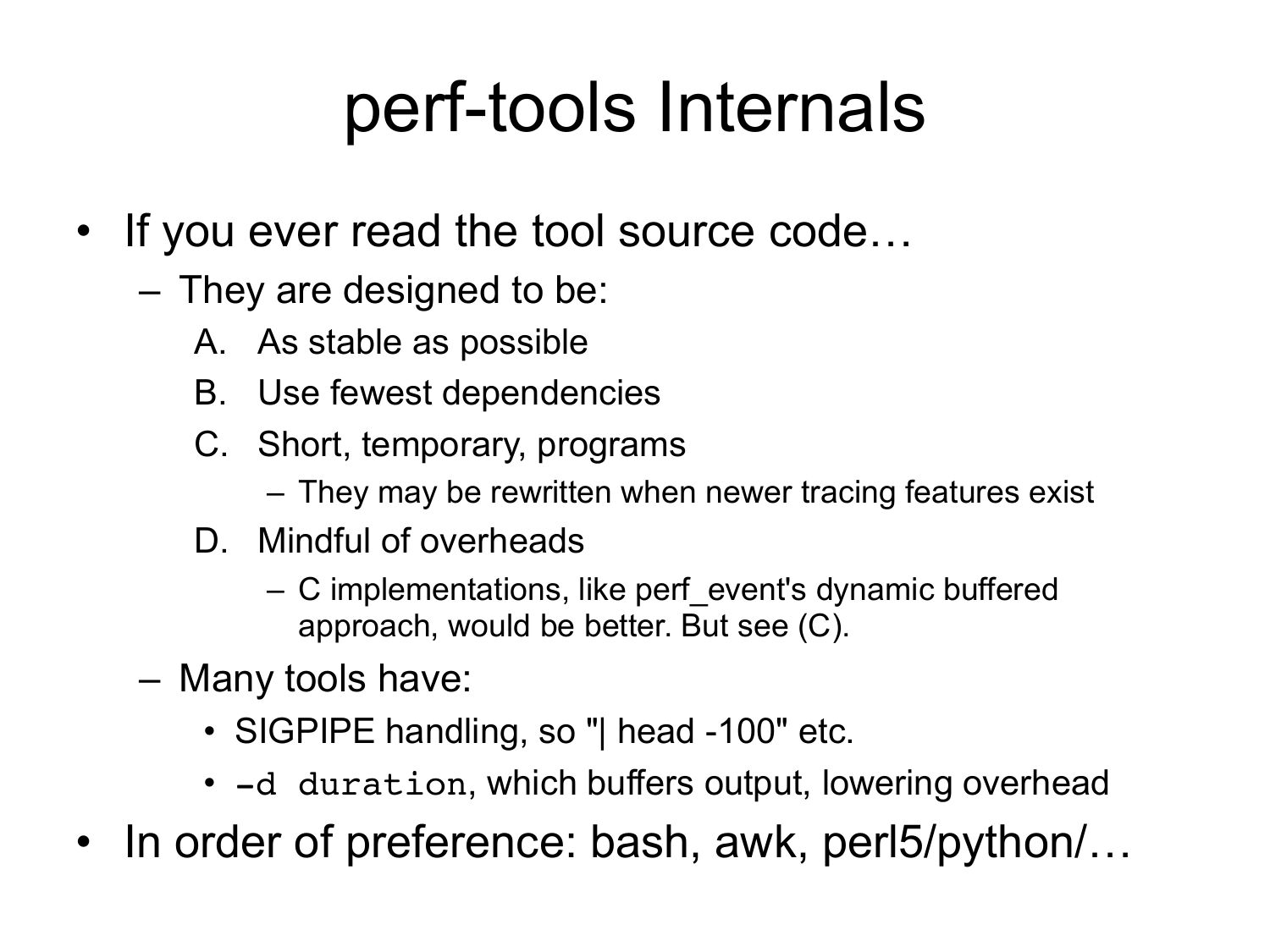 perf-tools Internals

• If you ever read the tool source code…
  – They are designed to be:
    A. As stable as possible
    B. Use fewest dependencies
    C. Short, temporary, programs
      – They may be rewritten when newer tracing features exist
    D. Mindful of overheads
      – C implementations, like perf_event's dynamic buffered approach, would be better. But see (C).
  – Many tools have:
    • SIGPIPE handling, so "| head -100" etc.
    • -d duration, which buffers output, lowering overhead
• In order of preference: bash, awk, perl5/python/…